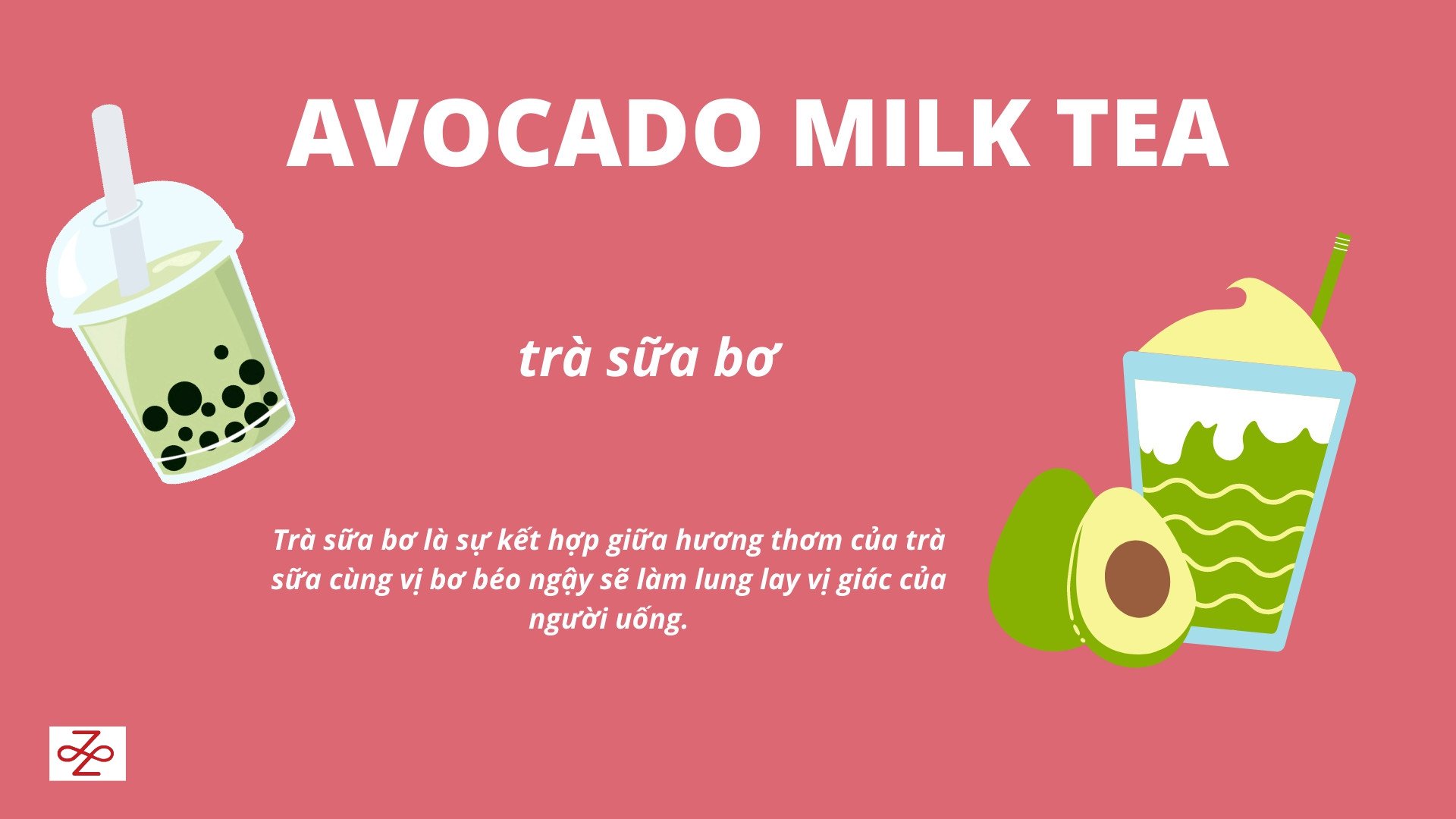 AVOCADO MILK TEA

trà sữa bơ

Trà sữa bơ là sự kết hợp giữa hương thơm của trà sữa cùng vị bơ béo ngậy sẽ làm lung lay vị giác của người uống.